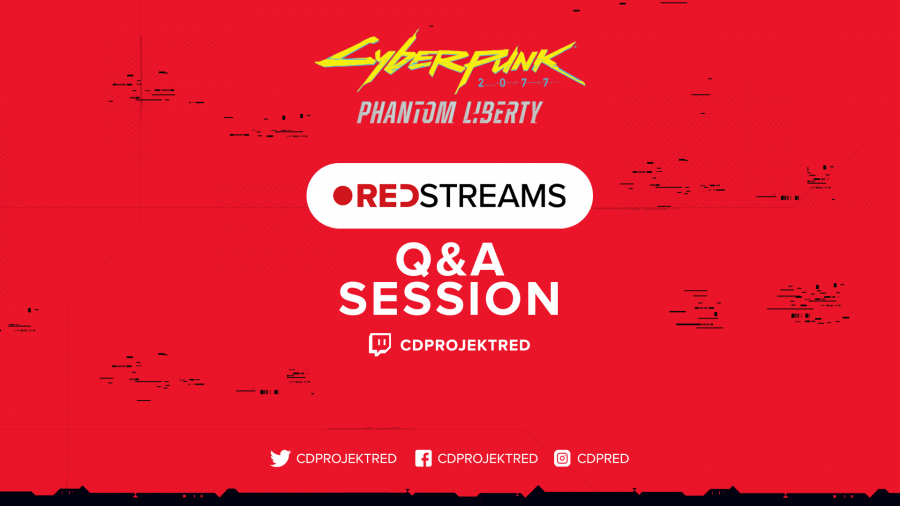 Cyberpunk
2077
PHANTOM LIBERTY

REDSTREAMS

Q&A
SESSION

CDPROJEKTRED

CDPROJEKTRED CDPROJEKTRED CDPRED